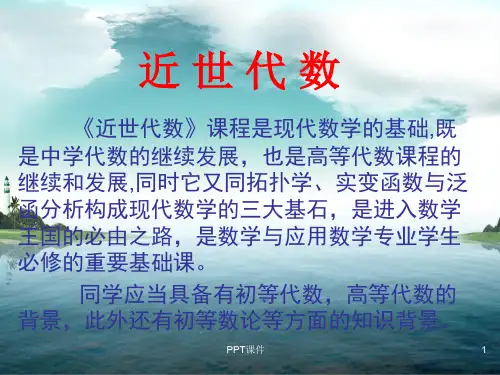 近 世 代 数

《近世代数》课程是现代数学的基础,既是中学代数的继续发展，也是高等代数课程的继续和发展,同时它又同拓扑学、实变函数与泛函分析构成现代数学的三大基石，是进入数学王国的必由之路，是数学与应用数学专业学生必修的重要基础课。

同学应当具备有初等代数，高等代数的背景，此外还有初等数论等方面的知识背景。

PPT课件

1